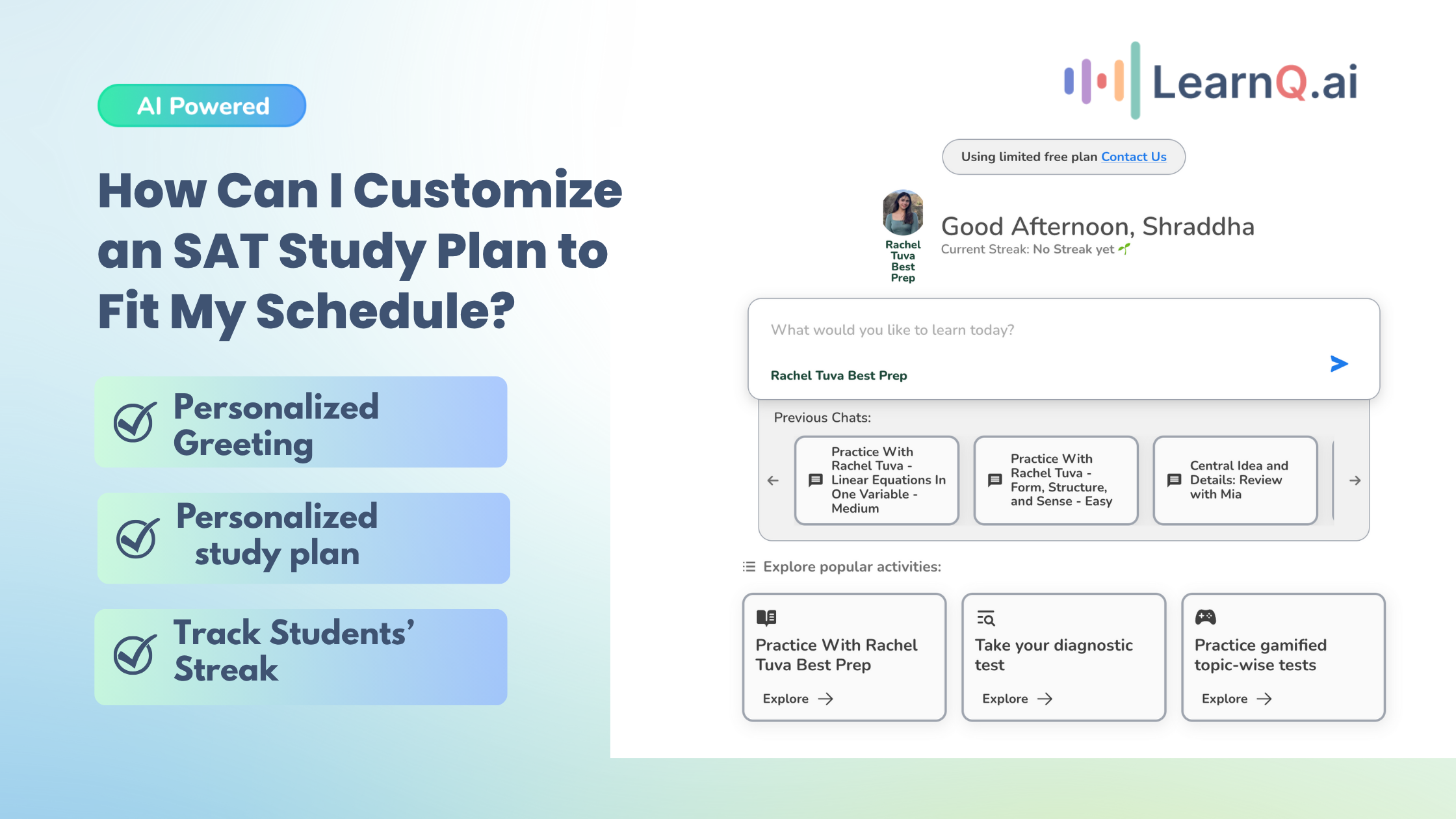 AI Powered

How Can I Customize an SAT Study Plan to Fit My Schedule?

Personalized Greeting

Personalized study plan

Track Students' Streak

LearnQ.ai

Using limited free plan Contact Us

Rachel Tuva Best Prep

Good Afternoon, Shraddha

Current Streak: No Streak yet

What would you like to learn today?

Rachel Tuva Best Prep

Previous Chats:

Practice With Rachel Tuva - Linear Equations In One Variable - Medium

Practice With Rachel Tuva - Form, Structure, and Sense - Easy

Central Idea and Details: Review with Mia

Explore popular activities:

Practice With Rachel Tuva Best Prep

Explore

Take your diagnostic test

Explore

Practice gamified topic-wise tests

Explore